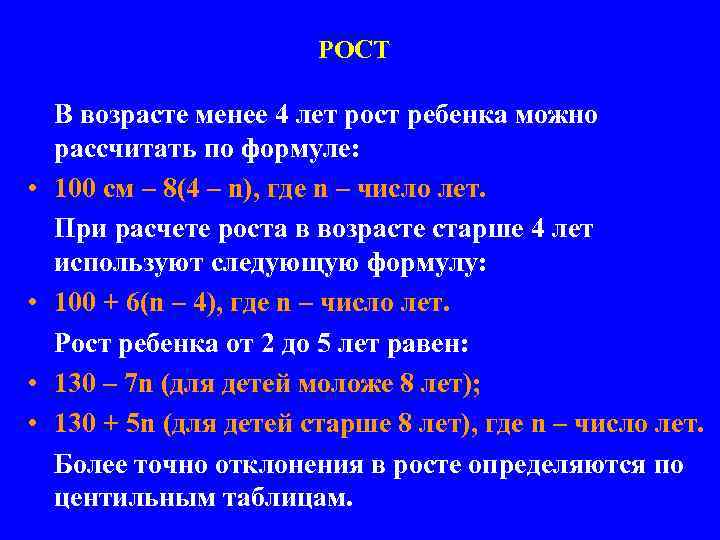 РОСТ

В возрасте менее 4 лет рост ребенка можно рассчитать по формуле:

• 100 см – 8(4 – n), где n – число лет.

При расчете роста в возрасте старше 4 лет используют следующую формулу:

• 100 + 6(n – 4), где n – число лет.

Рост ребенка от 2 до 5 лет равен:

• 130 – 7n (для детей моложе 8 лет);

• 130 + 5n (для детей старше 8 лет), где n – число лет.

Более точно отклонения в росте определяются по центильным таблицам.